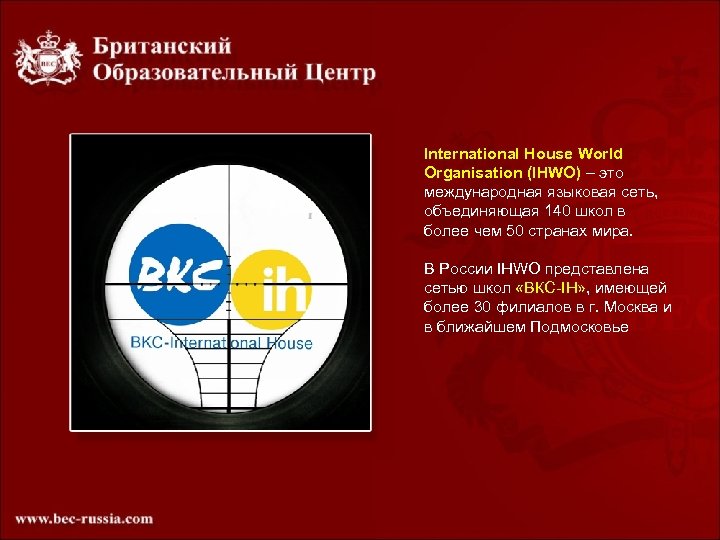 BEC

Британский
Образовательный Центр

BKC

ih

BKC-International House

International House World Organisation (IHWO) – это международная языковая сеть, объединяющая 140 школ в более чем 50 странах мира.

В России IHWO представлена сетью школ «ВКС-IH», имеющей более 30 филиалов в г. Москва и в ближайшем Подмосковье

www.bec-russia.com